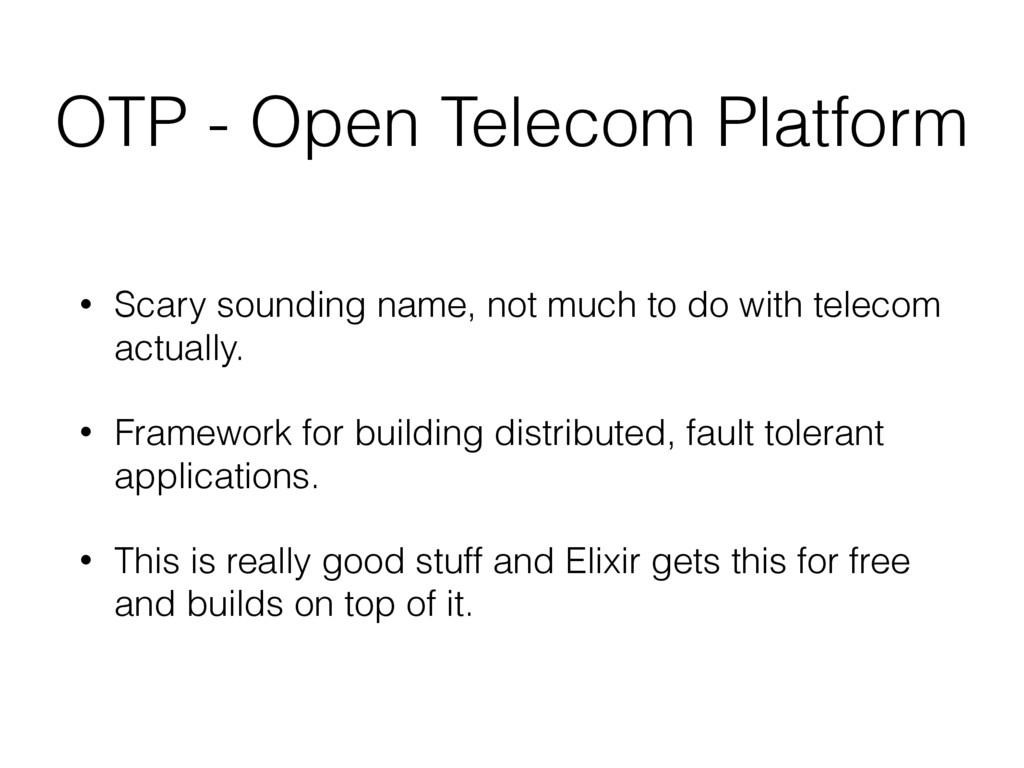 OTP - Open Telecom Platform

• Scary sounding name, not much to do with telecom actually.

• Framework for building distributed, fault tolerant applications.

• This is really good stuff and Elixir gets this for free and builds on top of it.